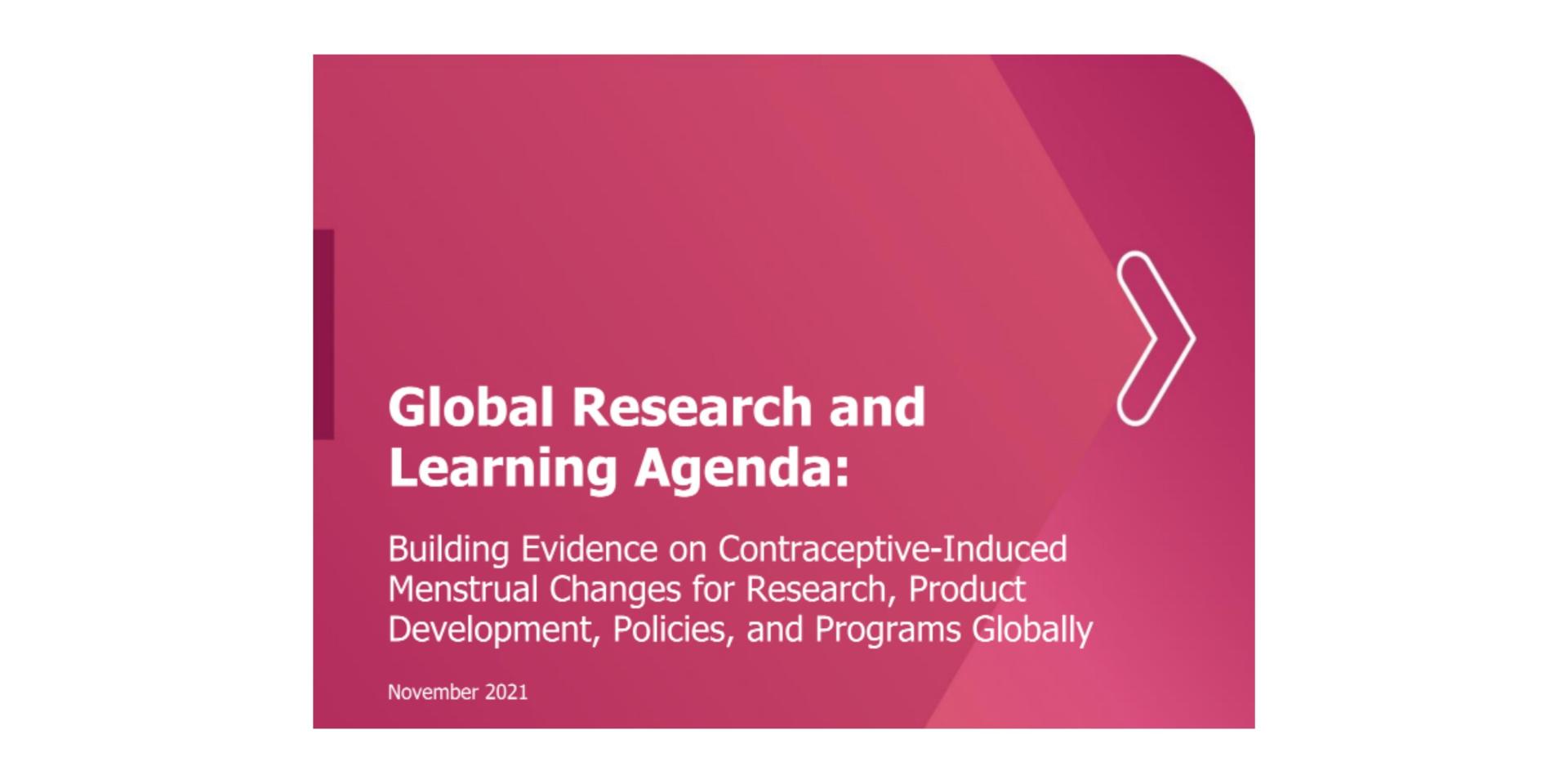 Global Research and Learning Agenda:

Building Evidence on Contraceptive-Induced Menstrual Changes for Research, Product Development, Policies, and Programs Globally

November 2021